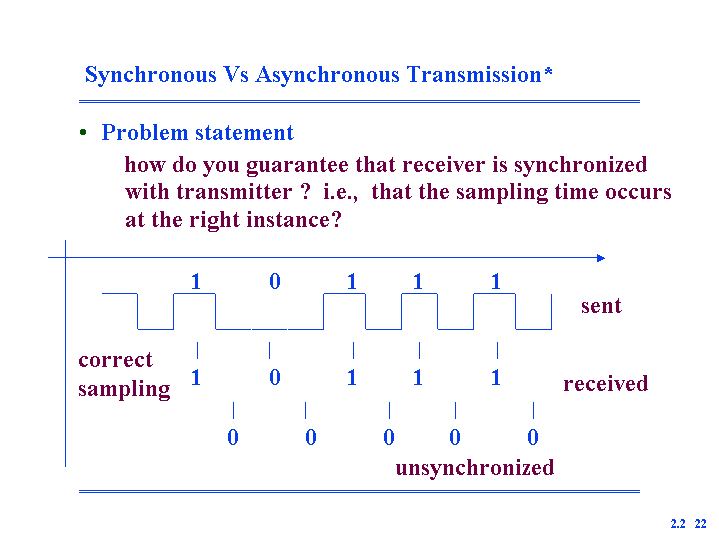 Synchronous Vs Asynchronous Transmission*

• Problem statement

how do you guarantee that receiver is synchronized with transmitter ? i.e., that the sampling time occurs at the right instance?

1 0 1 1 1

sent

correct sampling

1 0 1 1 1

received

0 0 0 0 0

unsynchronized

2.2 22